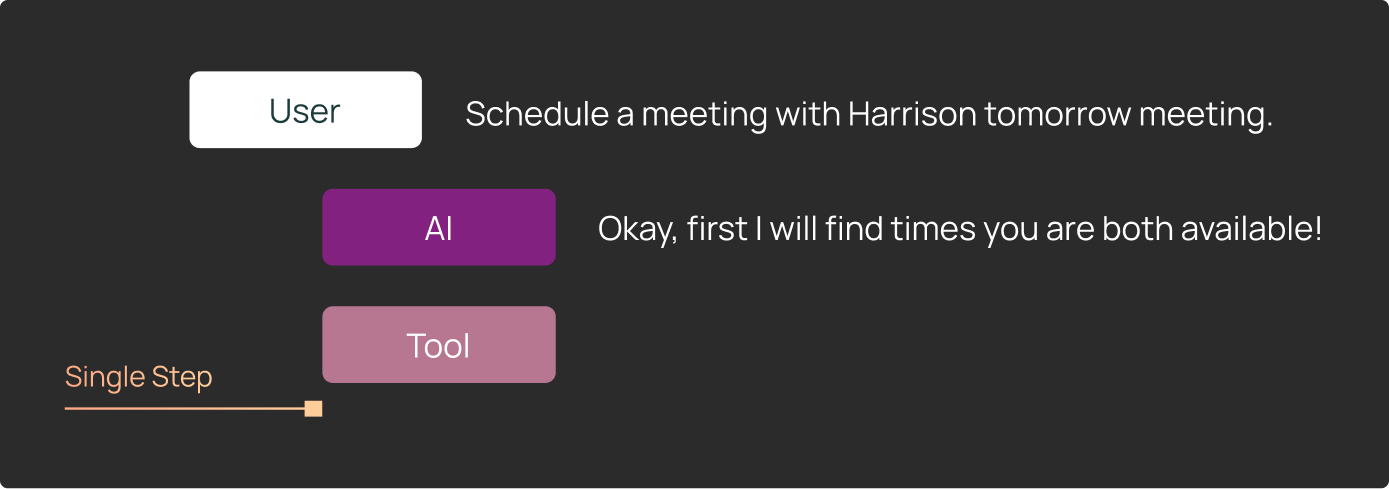 User

Schedule a meeting with Harrison tomorrow meeting.

AI

Okay, first I will find times you are both available!

Tool

Single Step